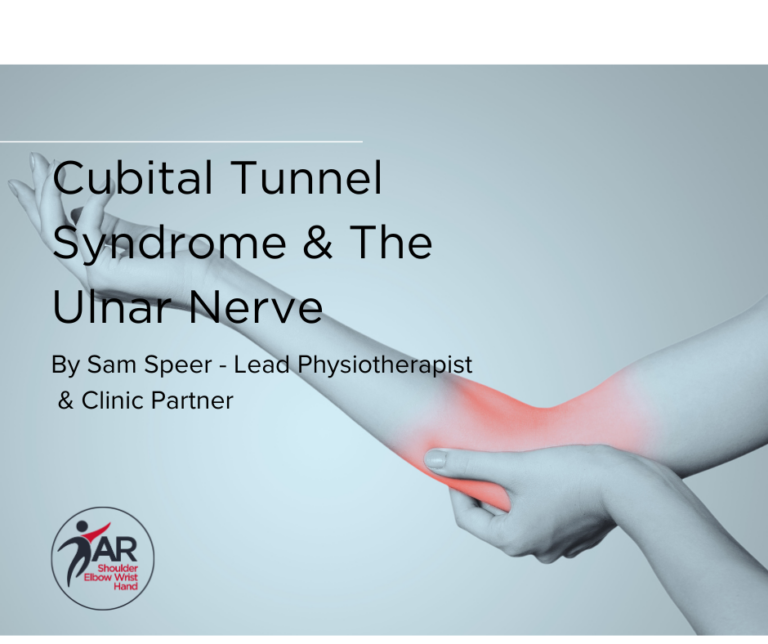 Cubital Tunnel Syndrome & The Ulnar Nerve

By Sam Speer - Lead Physiotherapist & Clinic Partner

AR
Shoulder
Elbow Wrist
Hand